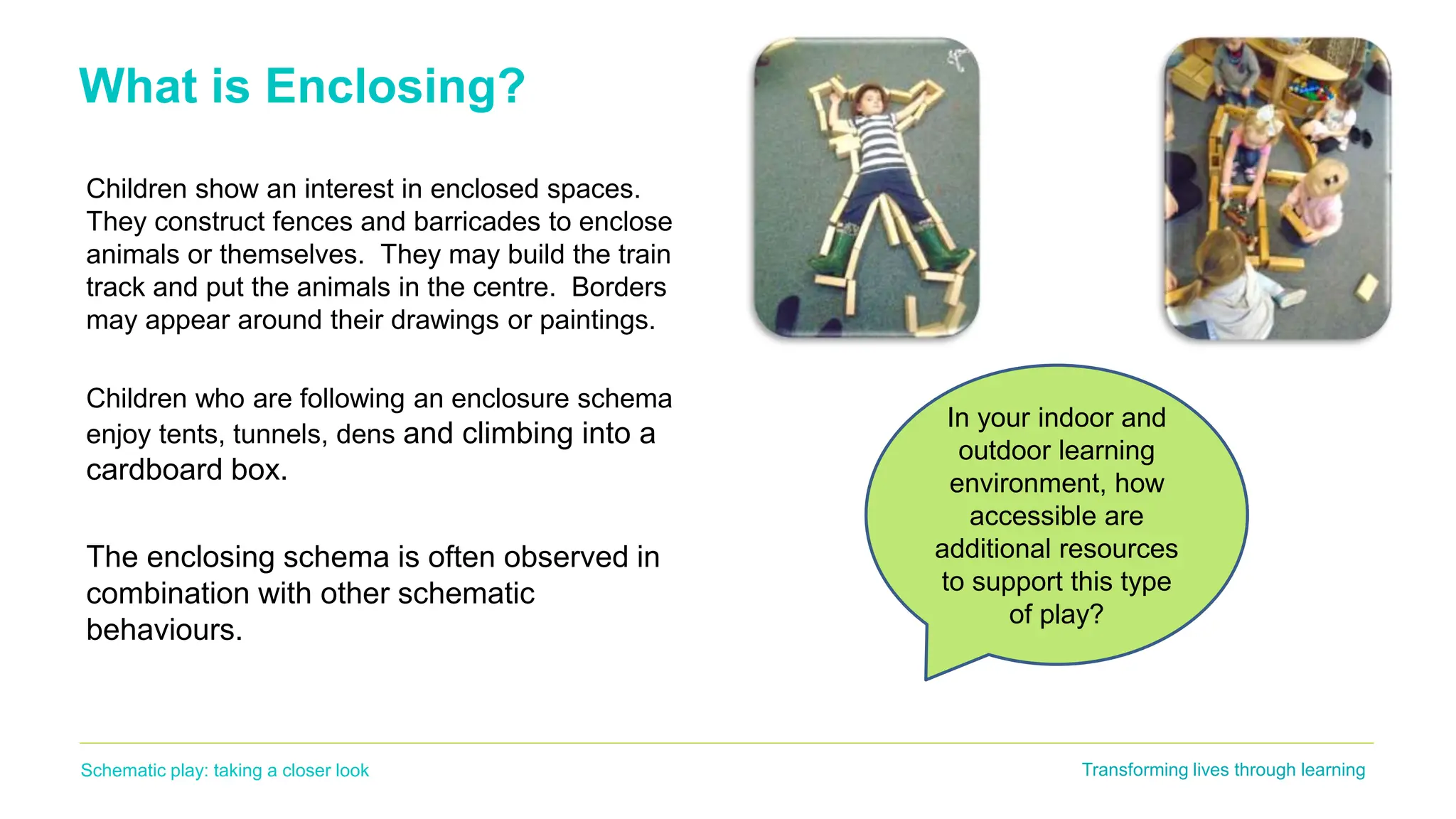 What is Enclosing?

Children show an interest in enclosed spaces. They construct fences and barricades to enclose animals or themselves. They may build the train track and put the animals in the centre. Borders may appear around their drawings or paintings.

Children who are following an enclosure schema enjoy tents, tunnels, dens and climbing into a cardboard box.

The enclosing schema is often observed in combination with other schematic behaviours.

In your indoor and outdoor learning environment, how accessible are additional resources to support this type of play?

Schematic play: taking a closer look

Transforming lives through learning